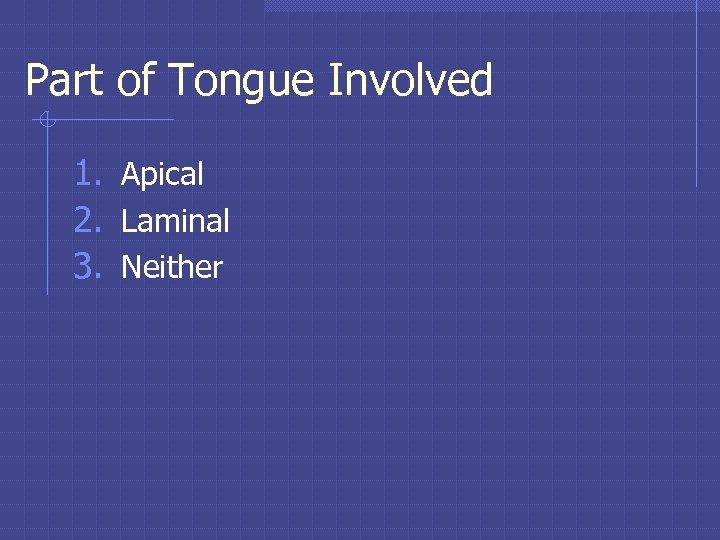 Part of Tongue Involved

1. Apical
2. Laminal
3. Neither